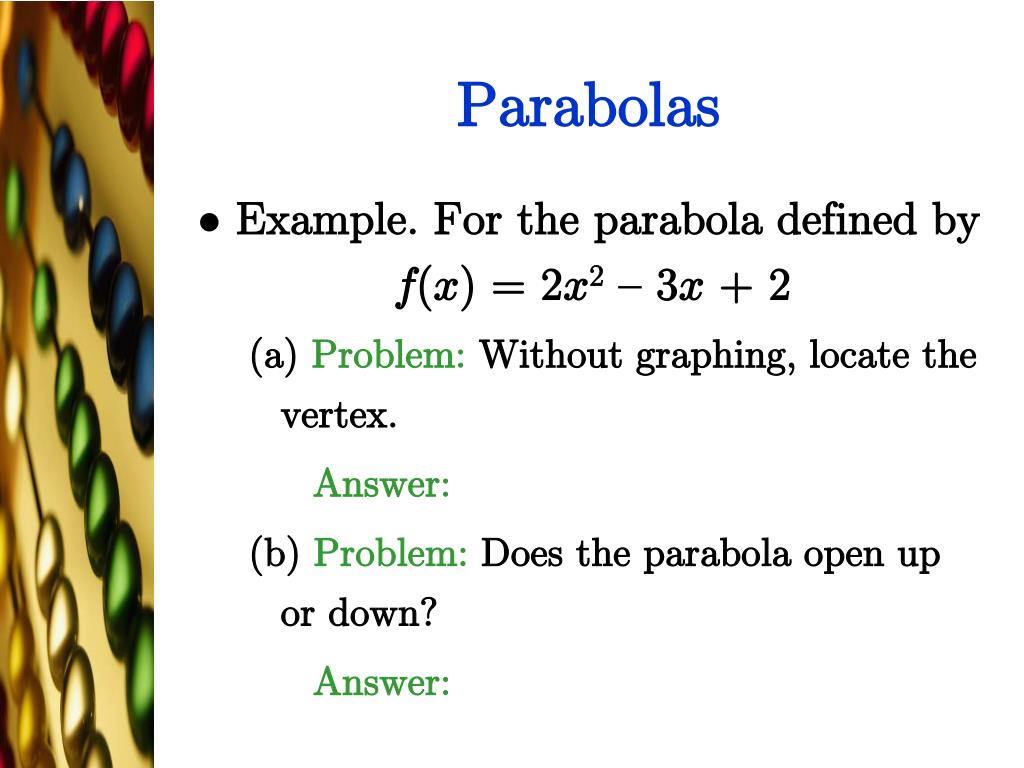 Parabolas

• Example. For the parabola defined by
$f(x) = 2x^2 - 3x + 2$

(a) Problem: Without graphing, locate the vertex.

Answer:

(b) Problem: Does the parabola open up or down?

Answer: